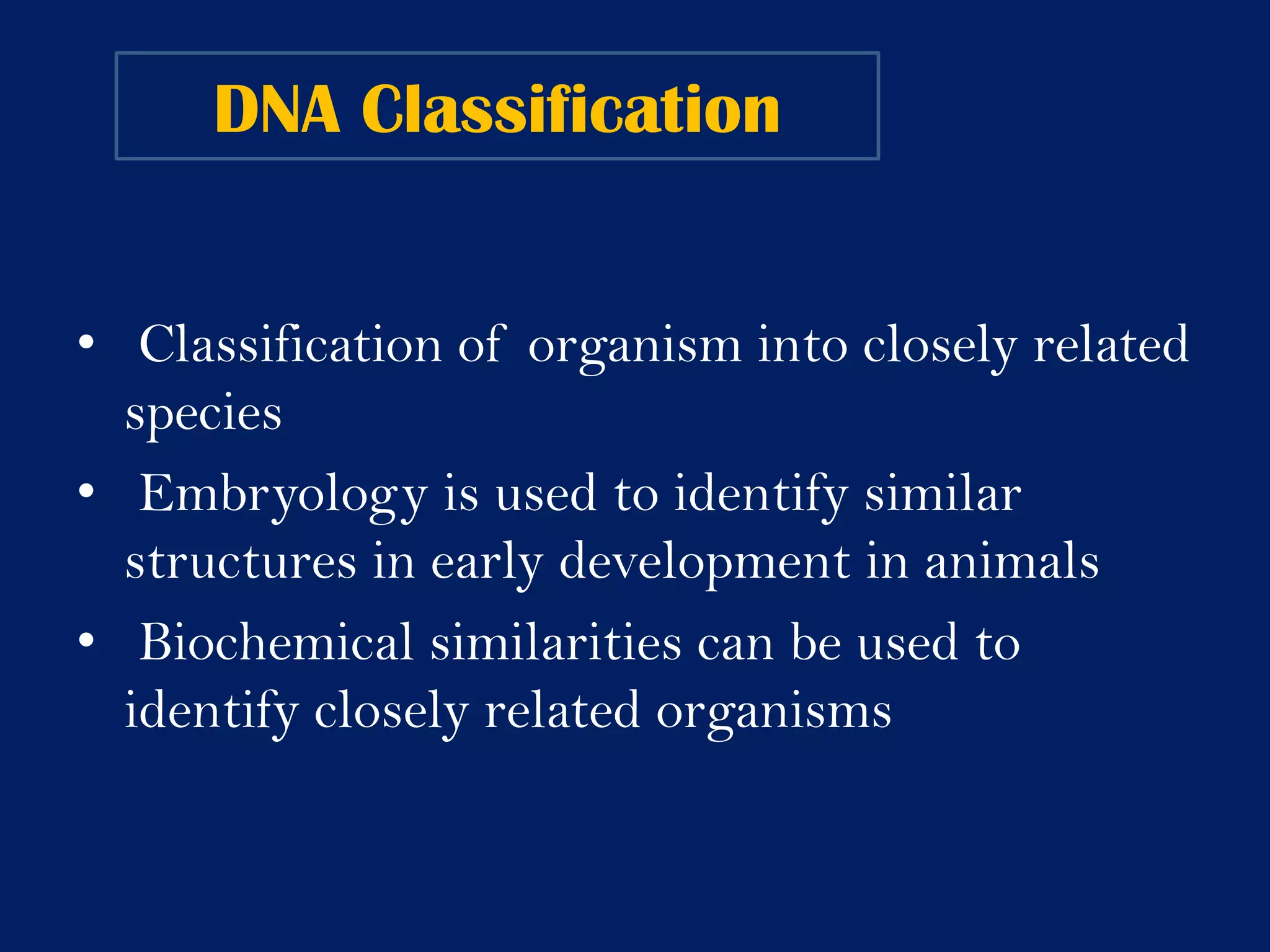 DNA Classification

• Classification of organism into closely related species
• Embryology is used to identify similar structures in early development in animals
• Biochemical similarities can be used to identify closely related organisms